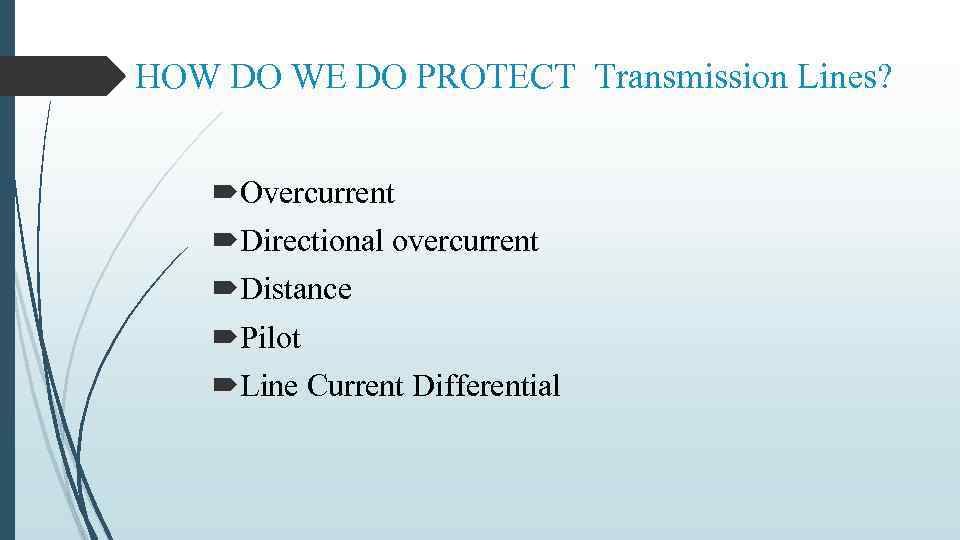 HOW DO WE DO PROTECT Transmission Lines?

Overcurrent
Directional overcurrent
Distance
Pilot
Line Current Differential